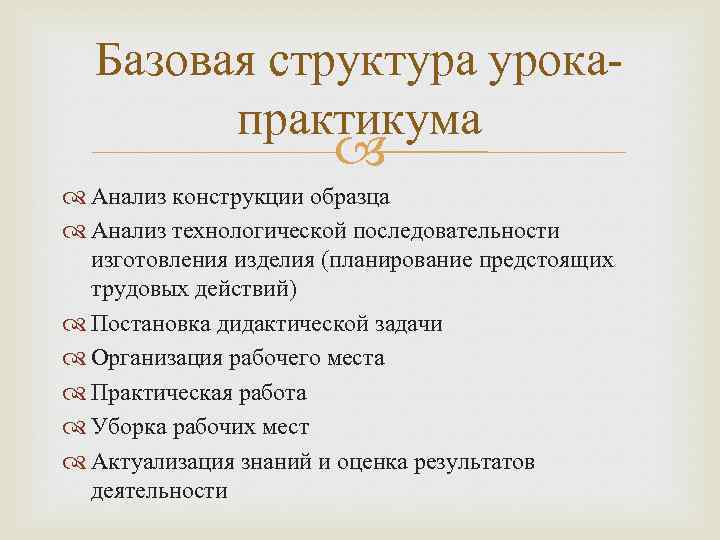 Базовая структура урока-практикума

Анализ конструкции образца

Анализ технологической последовательности изготовления изделия (планирование предстоящих трудовых действий)

Постановка дидактической задачи

Организация рабочего места

Практическая работа

Уборка рабочих мест

Актуализация знаний и оценка результатов деятельности